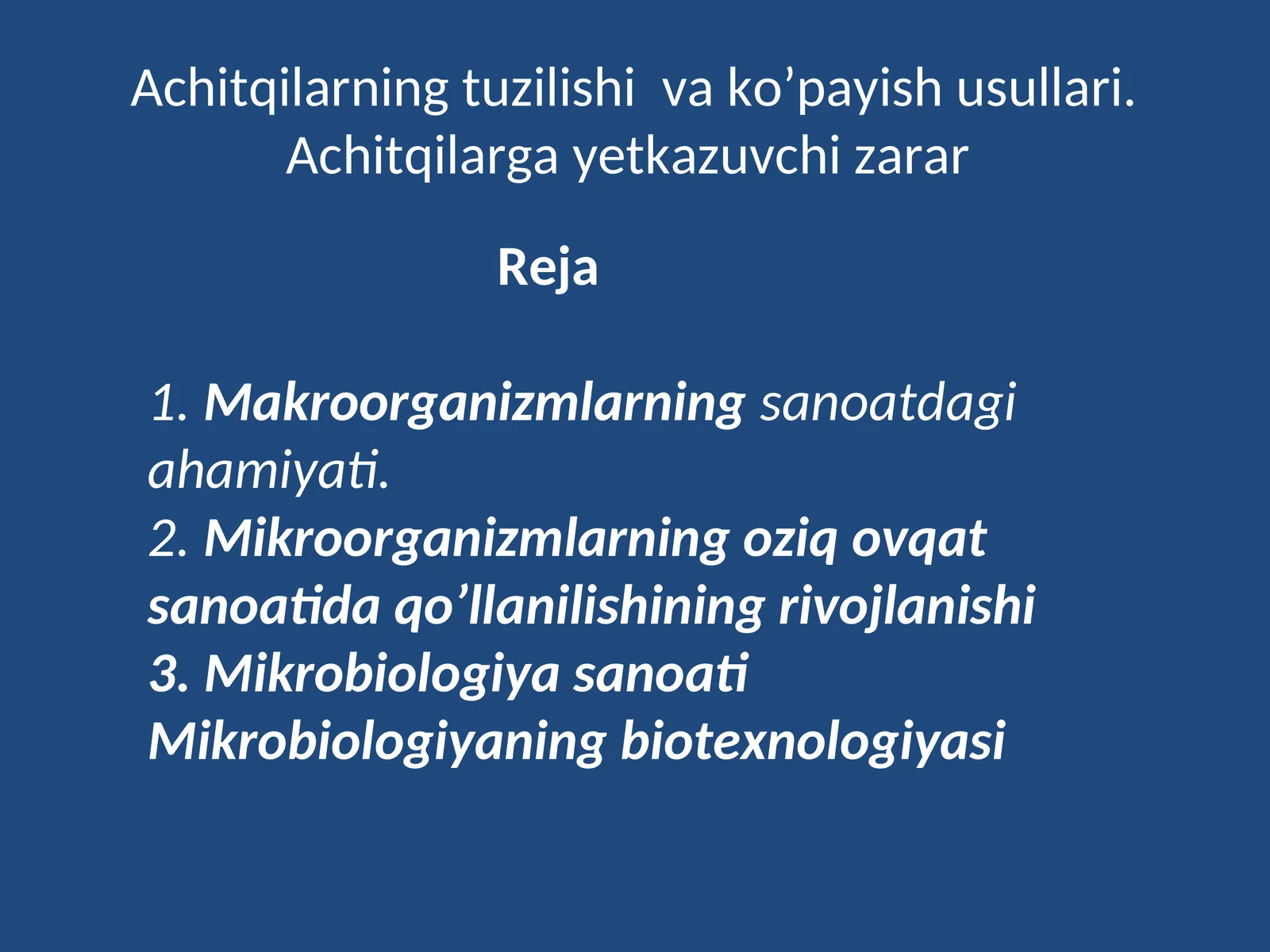 Achitqilarning tuzilishi  va ko’payish usullari. Achitqilarga yetkazuvchi zarar

Reja

1. Makroorganizmlarning sanoatdagi ahamiyati.
2. Mikroorganizmlarning oziq ovqat sanoatida qo’llanilishining rivojlanishi
3. Mikrobiologiya sanoati Mikrobiologiyaning biotexnologiyasi